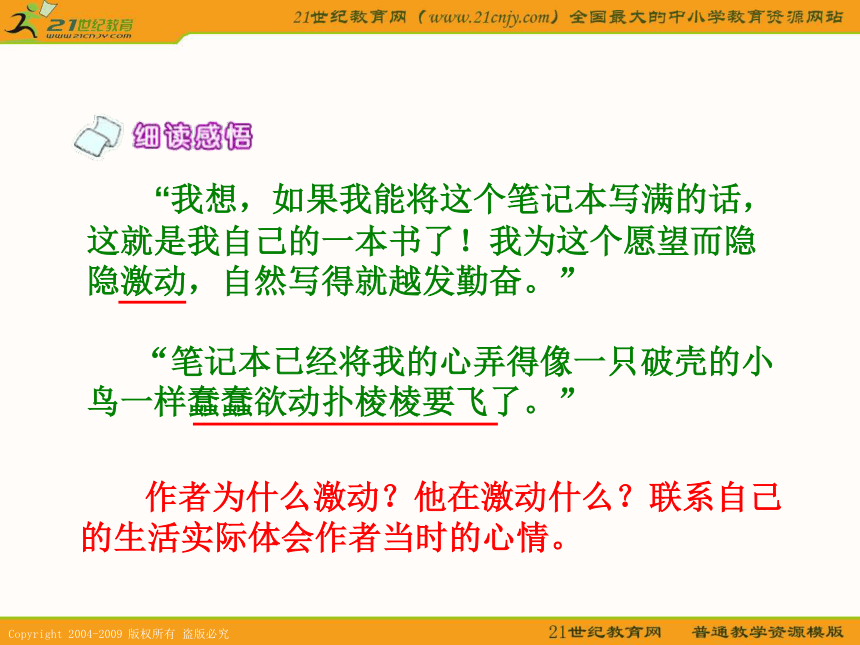 21世纪教育
www.21cnjy.com

21世纪教育网（www.21cnjy.com）全国最大的中小学教育资源网站

细读感悟

“我想，如果我能将这个笔记本写满的话，这就是我自己的一本书了！我为这个愿望而隐隐激动，自然写得就越发勤奋。”

“笔记本已经将我的心弄得像一只破壳的小鸟一样蠢蠢欲动扑棱棱要飞了。”

作者为什么激动？他在激动什么？联系自己的生活实际体会作者当时的心情。

Copyright 2004-2009 版权所有 盗版必究

21世纪教育网 普通教学资源模版